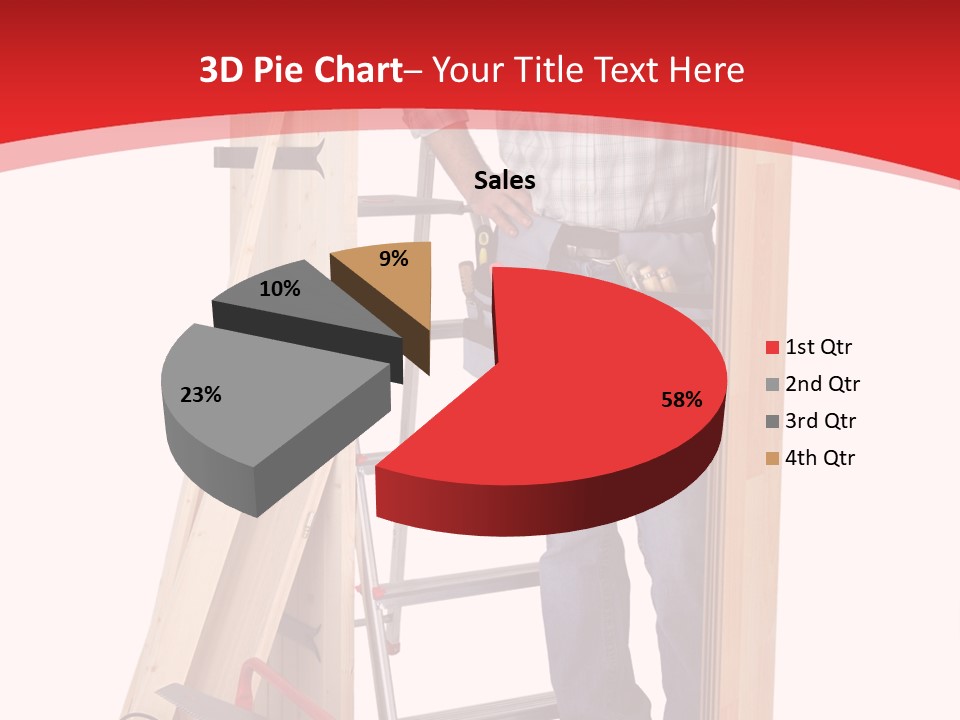 3D Pie Chart– Your Title Text Here

Sales

9%

10%

23%

58%

1st Qtr
2nd Qtr
3rd Qtr
4th Qtr